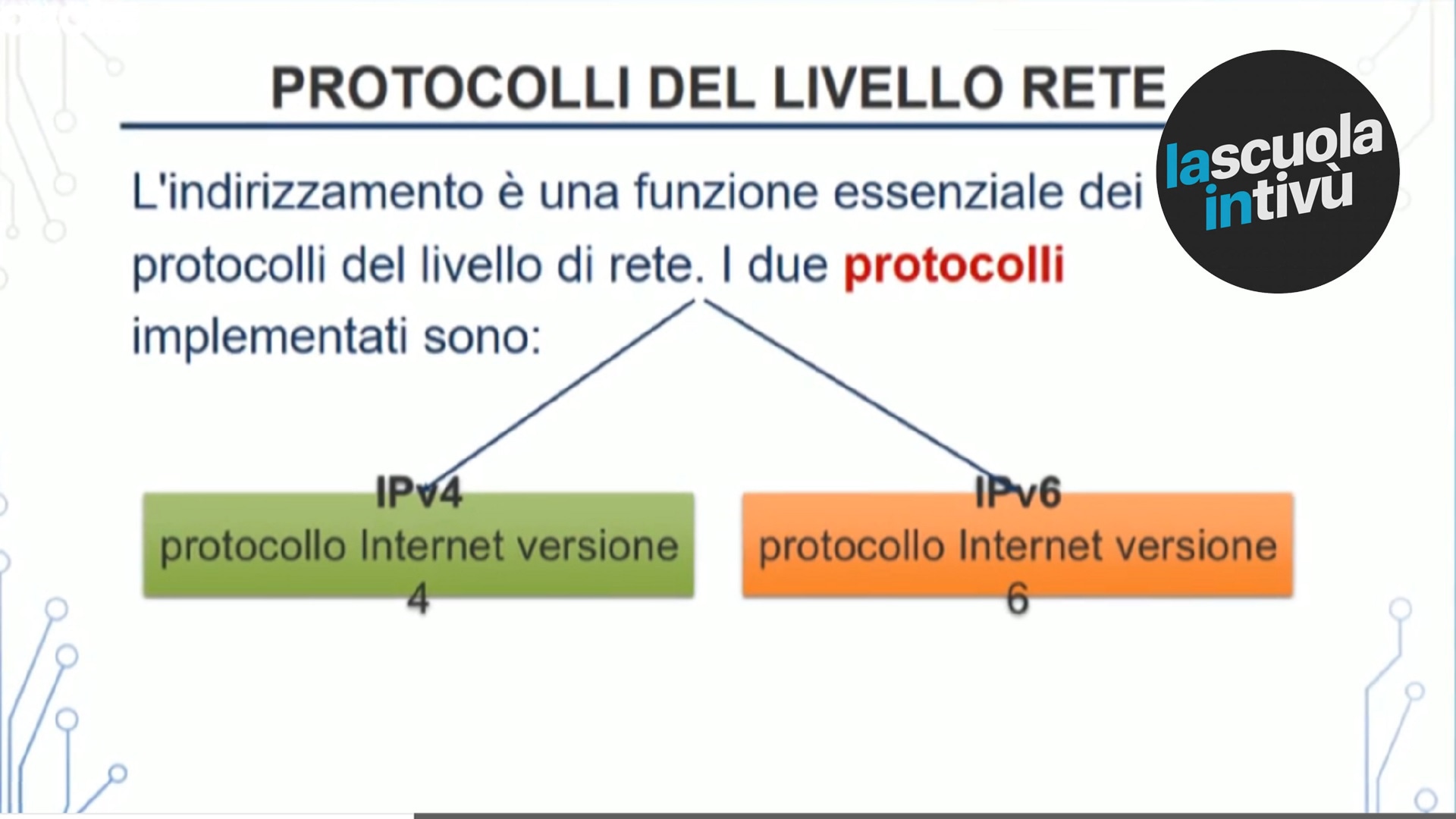 PROTOCOLLI DEL LIVELLO RETE

lascuola intivù

L'indirizzamento è una funzione essenziale dei protocolli del livello di rete. I due protocolli implementati sono:

IPv4
protocollo Internet versione 4

IPv6
protocollo Internet versione 6